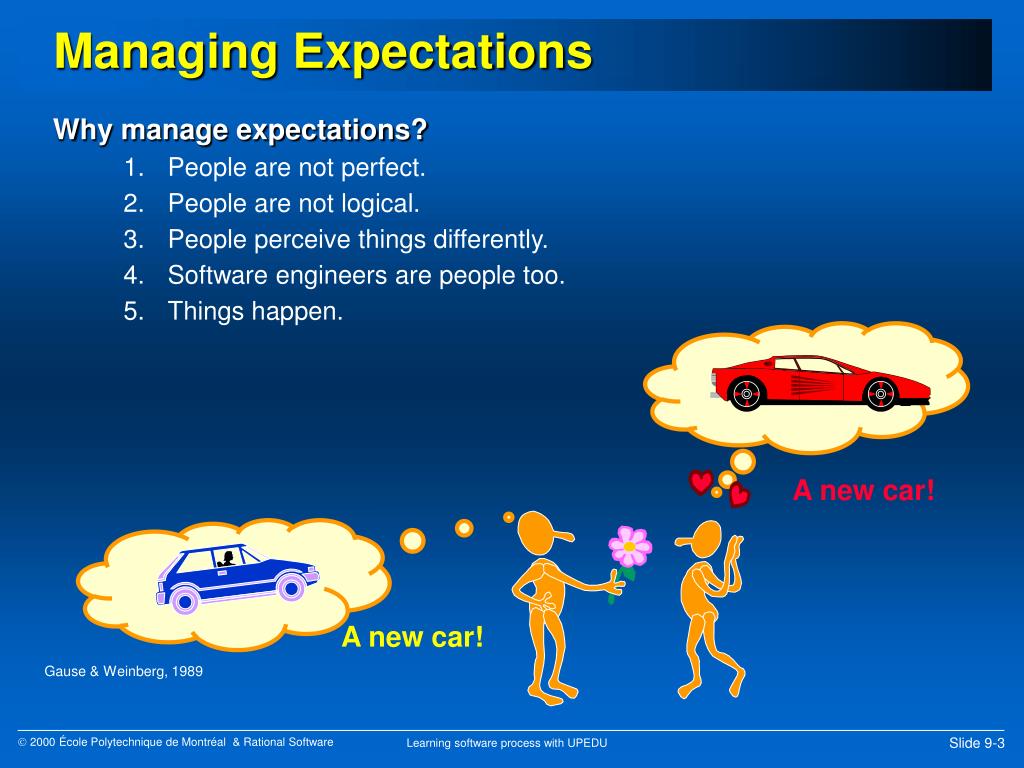 Managing Expectations

Why manage expectations?

1. People are not perfect.
2. People are not logical.
3. People perceive things differently.
4. Software engineers are people too.
5. Things happen.

A new car!

A new car!

Gause & Weinberg, 1989

© 2000 École Polytechnique de Montréal & Rational Software

Learning software process with UPEDU

Slide 9-3